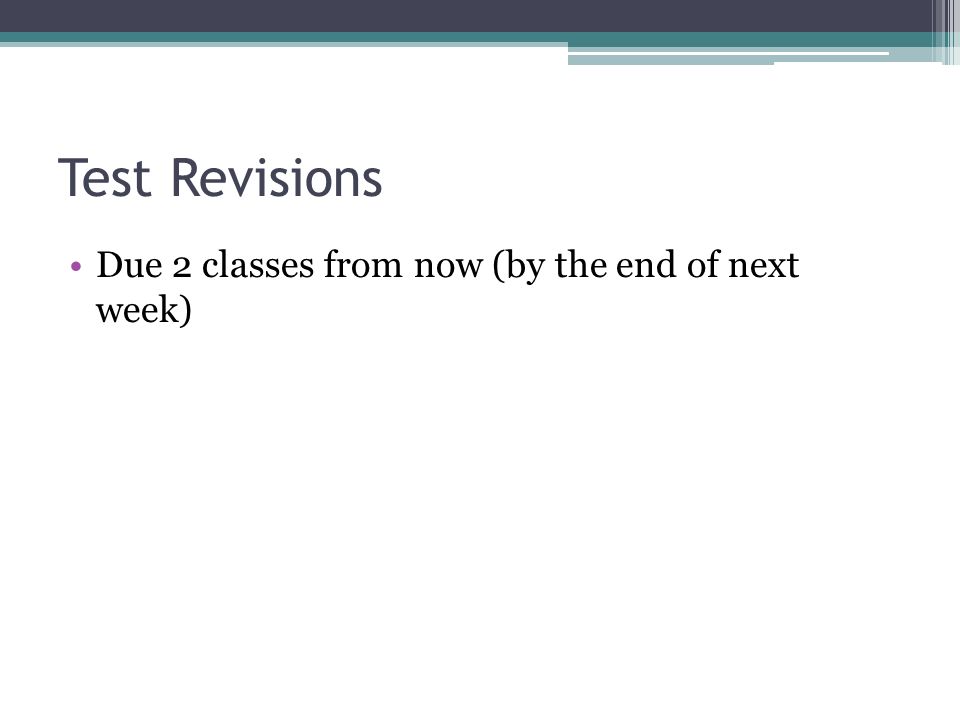 Test Revisions

• Due 2 classes from now (by the end of next week)